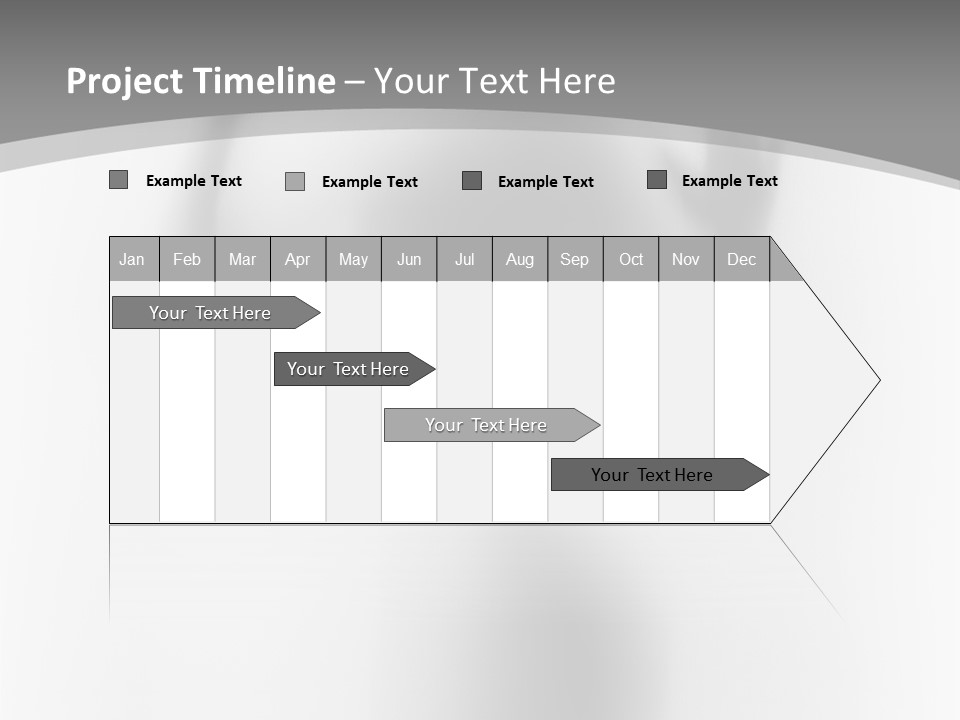 Project Timeline – Your Text Here

Example Text Example Text Example Text Example Text

| Jan | Feb | Mar | Apr | May | Jun | Jul | Aug | Sep | Oct | Nov | Dec |
|---|---|---|---|---|---|---|---|---|---|---|---|

Your Text Here

Your Text Here

Your Text Here

Your Text Here